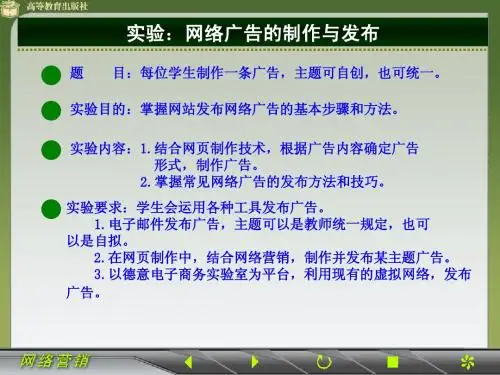 高等教育出版社

实验：网络广告的制作与发布

题　　目：每位学生制作一条广告，主题可自创，也可统一。

实验目的：掌握网站发布网络广告的基本步骤和方法。

实验内容：1. 结合网页制作技术，根据广告内容确定广告形式，制作广告。
2. 掌握常见网络广告的发布方法和技巧。

实验要求：学生会运用各种工具发布广告。
1. 电子邮件发布广告，主题可以是教师统一规定，也可以是自拟。
2. 在网页制作中，结合网络营销，制作并发布某主题广告。
3. 以德意电子商务实验室为平台，利用现有的虚拟网络，发布广告。

网络营销